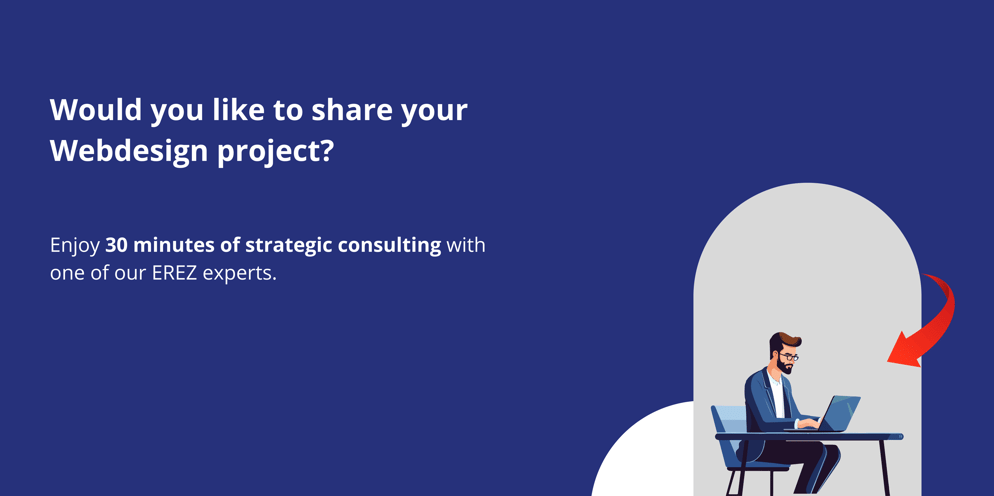 Would you like to share your Webdesign project?

Enjoy 30 minutes of strategic consulting with one of our EREZ experts.